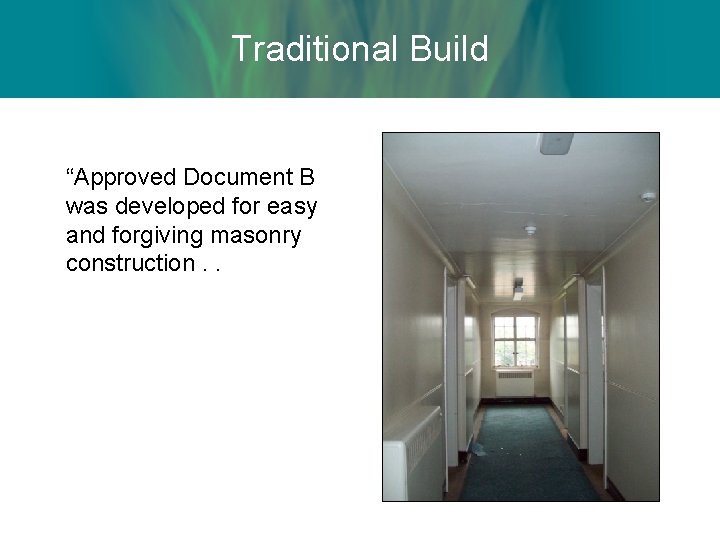 Traditional Build

“Approved Document B was developed for easy and forgiving masonry construction . .